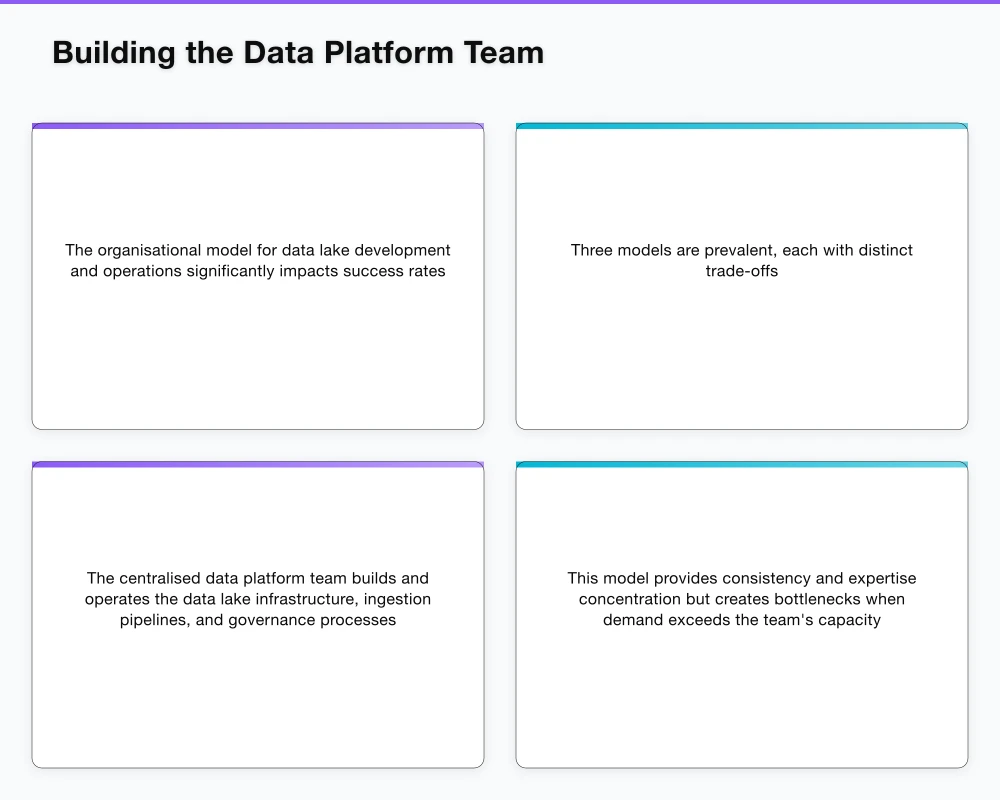 Building the Data Platform Team

The organisational model for data lake development and operations significantly impacts success rates

Three models are prevalent, each with distinct trade-offs

The centralised data platform team builds and operates the data lake infrastructure, ingestion pipelines, and governance processes

This model provides consistency and expertise concentration but creates bottlenecks when demand exceeds the team's capacity